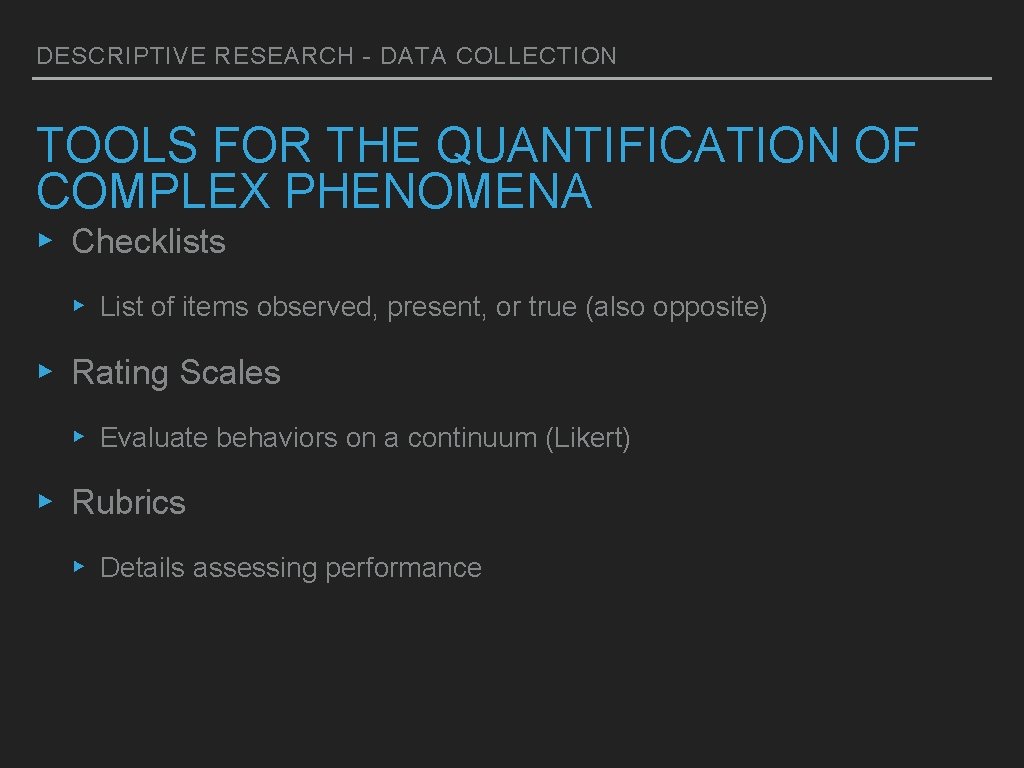 DESCRIPTIVE RESEARCH - DATA COLLECTION

TOOLS FOR THE QUANTIFICATION OF COMPLEX PHENOMENA

▸ Checklists

▸ List of items observed, present, or true (also opposite)

▸ Rating Scales

▸ Evaluate behaviors on a continuum (Likert)

▸ Rubrics

▸ Details assessing performance